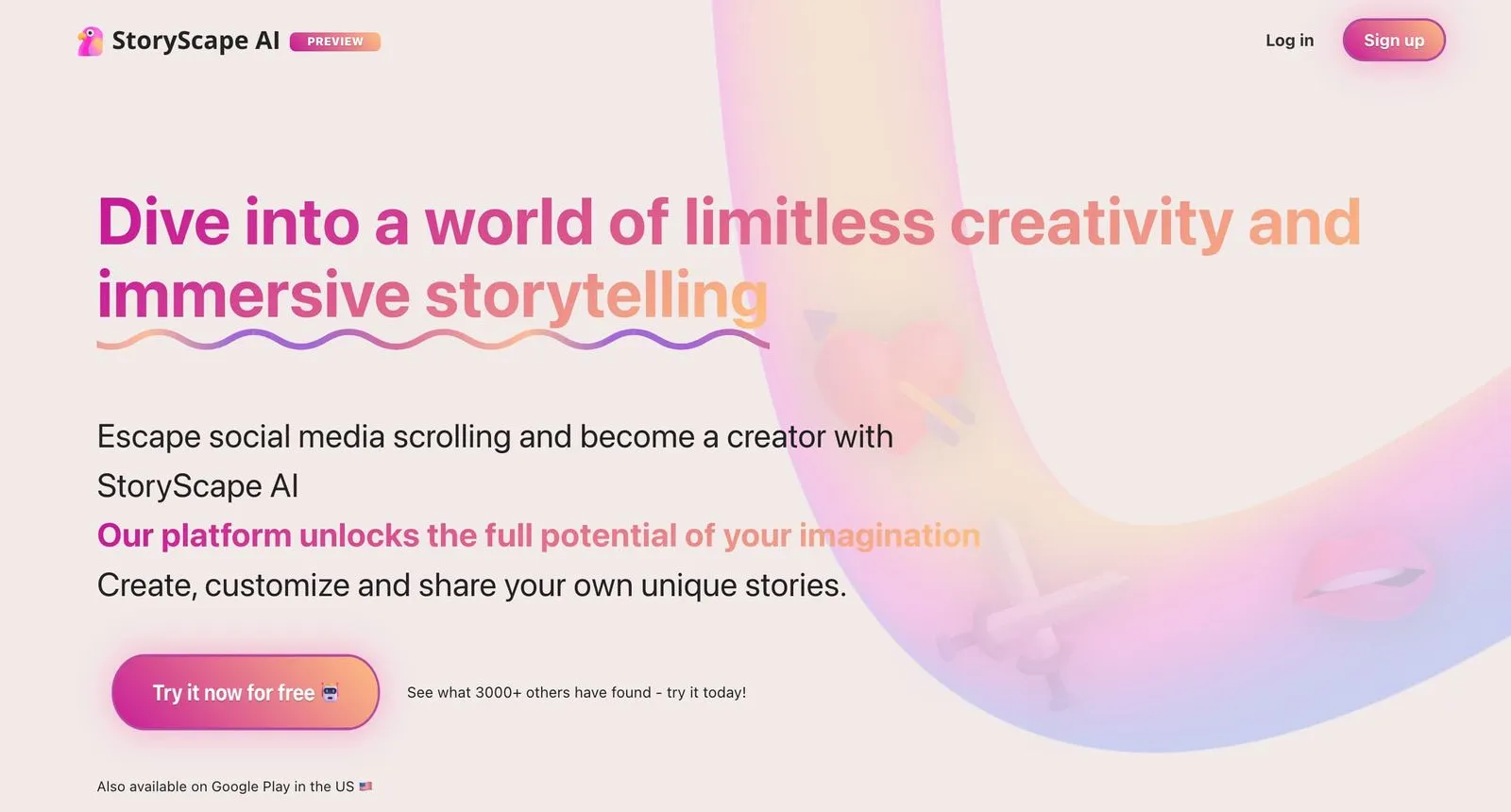 StoryScape AI PREVIEW

Log in

Sign up

Dive into a world of limitless creativity and immersive storytelling

Escape social media scrolling and become a creator with StoryScape AI

Our platform unlocks the full potential of your imagination

Create, customize and share your own unique stories.

Try it now for free 🤖

See what 3000+ others have found - try it today!

Also available on Google Play in the US 🇺🇸